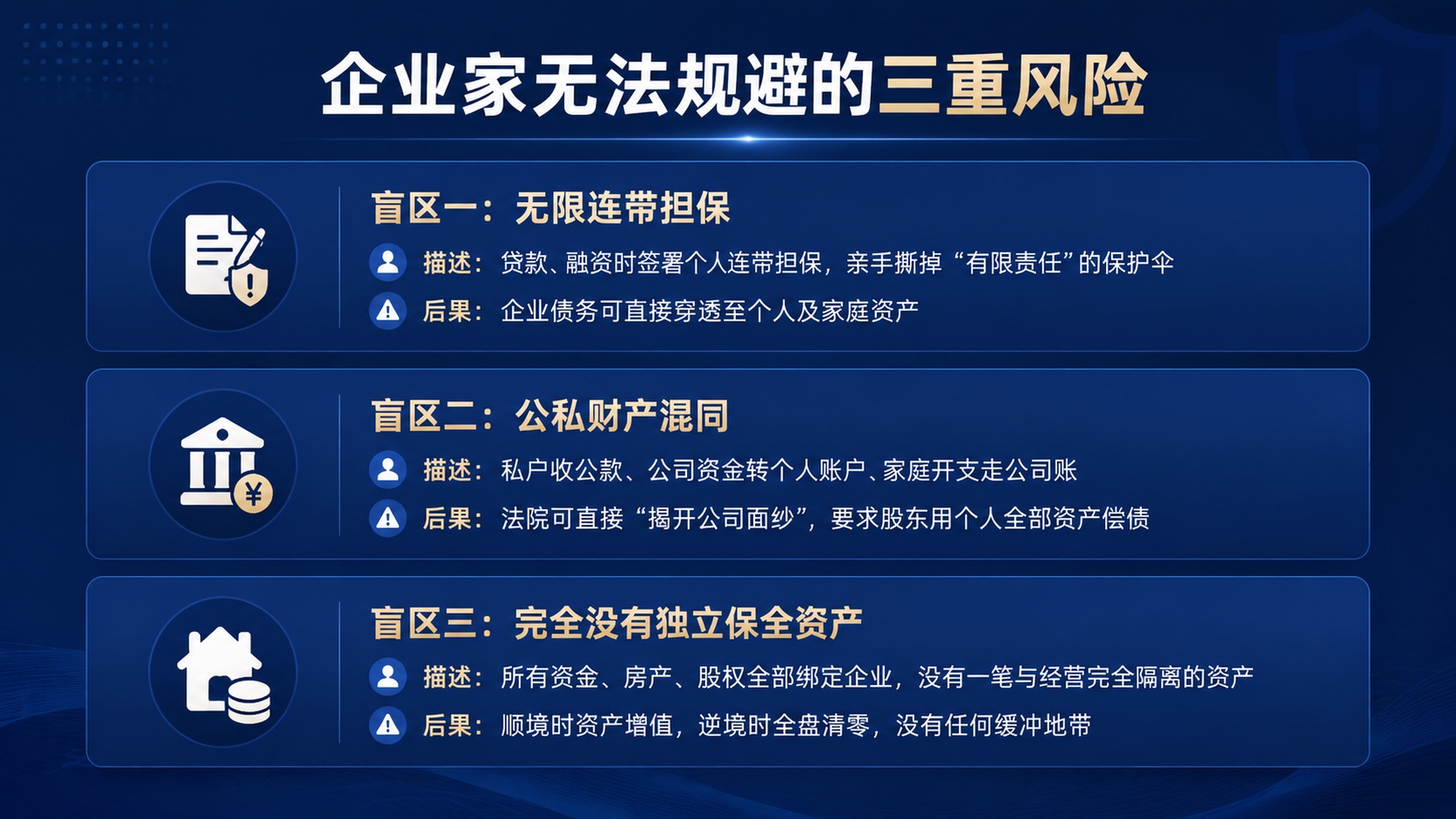 企业家无法规避的三重风险

盲区一：无限连带担保

描述：贷款、融资时签署个人连带担保，亲手撕掉“有限责任”的保护伞

后果：企业债务可直接穿透至个人及家庭资产

盲区二：公私财产混同

描述：私户收公款、公司资金转个人账户、家庭开支走公司账

后果：法院可直接“揭开公司面纱”，要求股东用个人全部资产偿债

盲区三：完全没有独立保全资产

描述：所有资金、房产、股权全部绑定企业，没有一笔与经营完全隔离的资产

后果：顺境时资产增值，逆境时全盘清零，没有任何缓冲地带